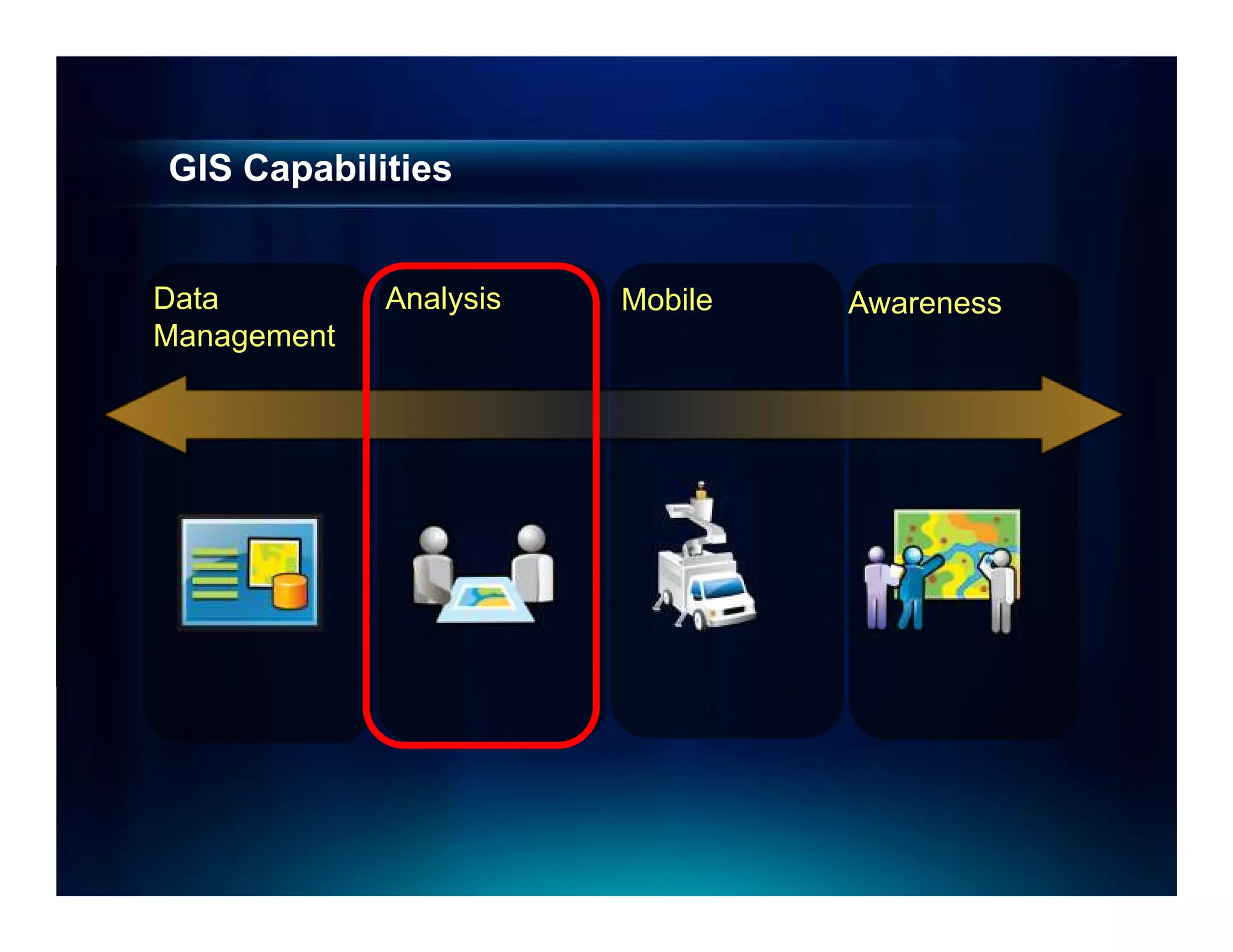 GIS Capabilities

Data Management

Analysis

Mobile

Awareness